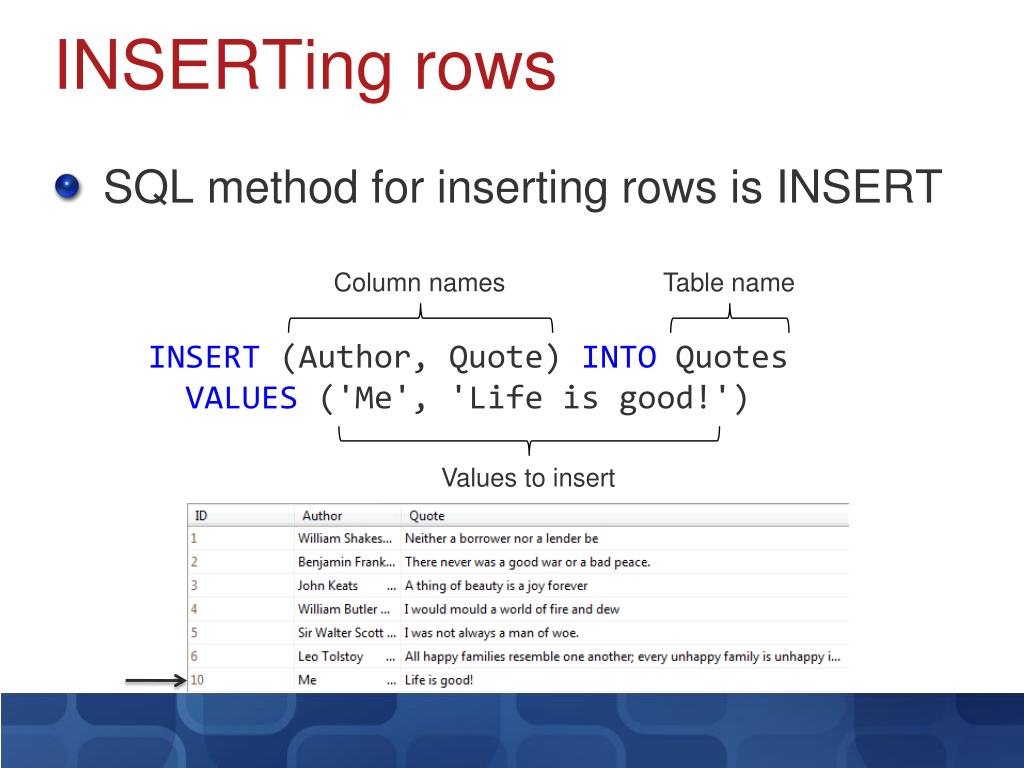 INSERTing rows

SQL method for inserting rows is INSERT

Column names

Table name

INSERT (Author, Quote) INTO Quotes
VALUES ('Me', 'Life is good!')

Values to insert

| ID | Author | Quote |
|---|---|---|
| 1 | William Shakes... | Neither a borrower nor a lender be |
| 2 | Benjamin Frank... | There never was a good war or a bad peace. |
| 3 | John Keats ... | A thing of beauty is a joy forever |
| 4 | William Butler ... | I would mould a world of fire and dew |
| 5 | Sir Walter Scott ... | I was not always a man of woe. |
| 6 | Leo Tolstoy ... | All happy families resemble one another; every unhappy family is unhappy i... |
| 10 | Me ... | Life is good! |